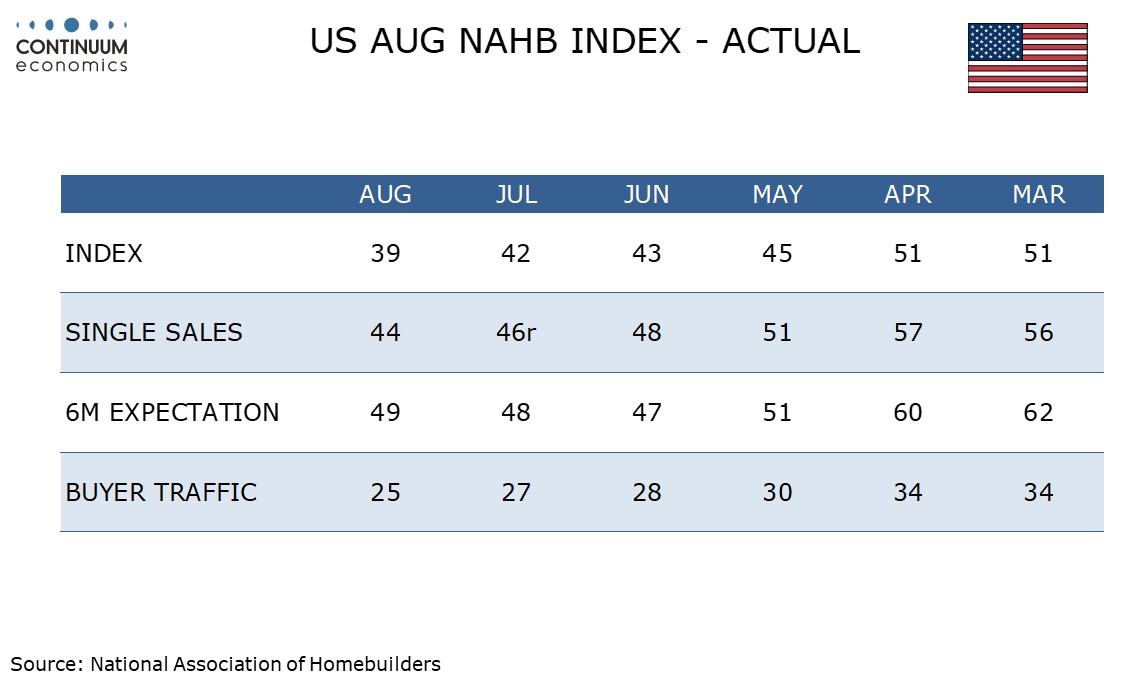 CONTINUUM
economics

US AUG NAHB INDEX - ACTUAL

| | AUG | JUL | JUN | MAY | APR | MAR |
|---|---|---|---|---|---|---|
| INDEX | 39 | 42 | 43 | 45 | 51 | 51 |
| SINGLE SALES | 44 | 46r | 48 | 51 | 57 | 56 |
| 6M EXPECTATION | 49 | 48 | 47 | 51 | 60 | 62 |
| BUYER TRAFFIC | 25 | 27 | 28 | 30 | 34 | 34 |

Source: National Association of Homebuilders